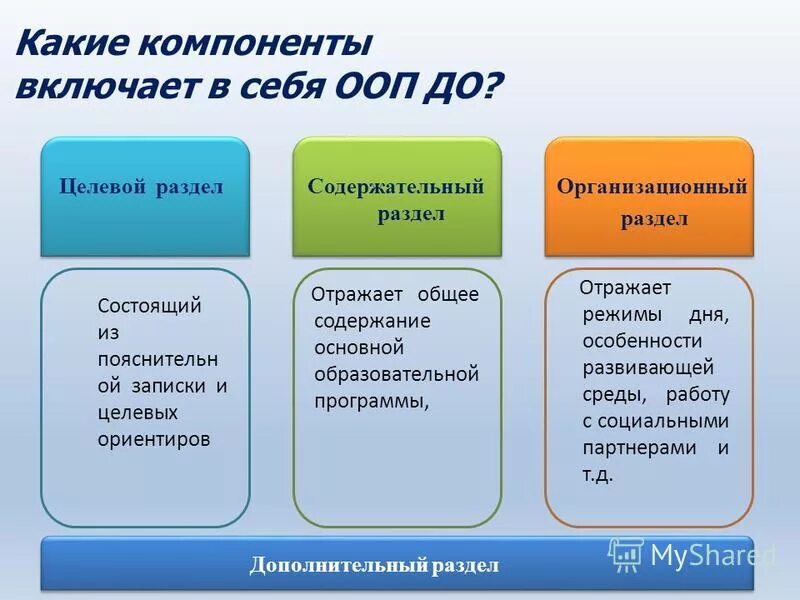 Какие компоненты включает в себя ООП ДО?

Целевой раздел

Содержательный раздел

Организационный раздел

Состоящий из пояснительной записки и целевых ориентиров

Отражает общее содержание основной образовательной программы,

Отражает режимы дня, особенности развивающей среды, работу с социальными партнерами и т.д.

Дополнительный раздел

MyShared